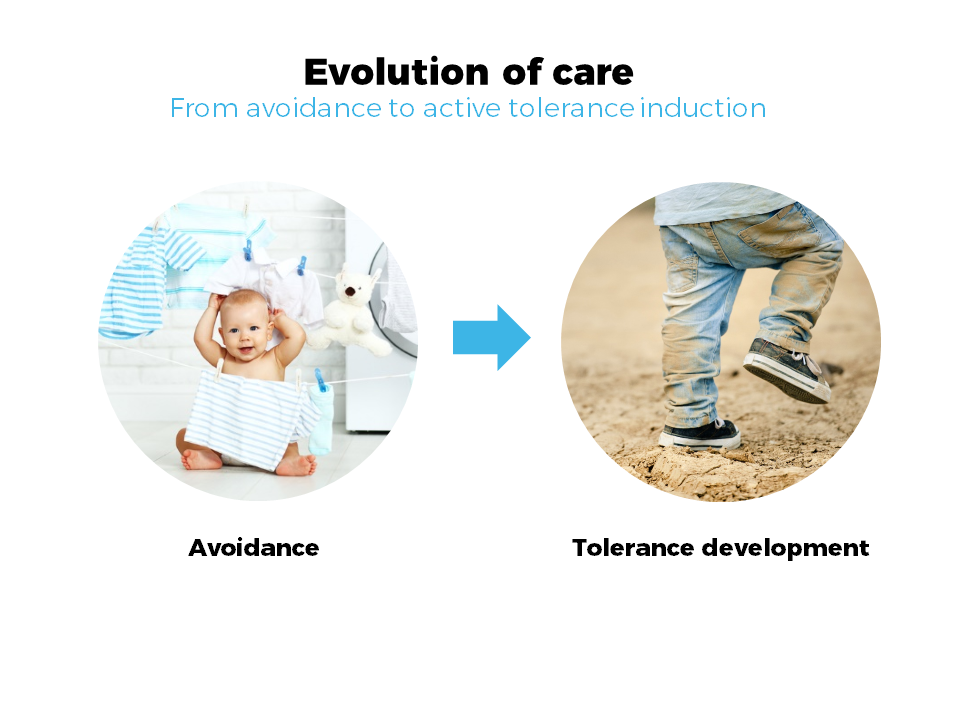 Evolution of care
From avoidance to active tolerance induction

Avoidance

Tolerance development